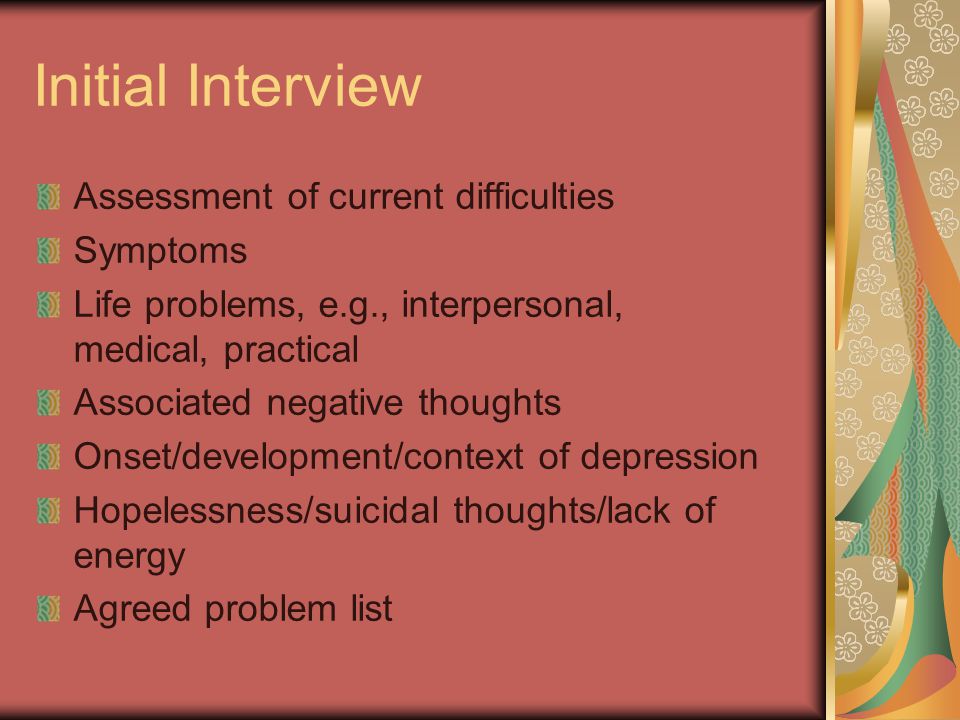 Initial Interview

Assessment of current difficulties

Symptoms

Life problems, e.g., interpersonal, medical, practical

Associated negative thoughts

Onset/development/context of depression

Hopelessness/suicidal thoughts/lack of energy

Agreed problem list